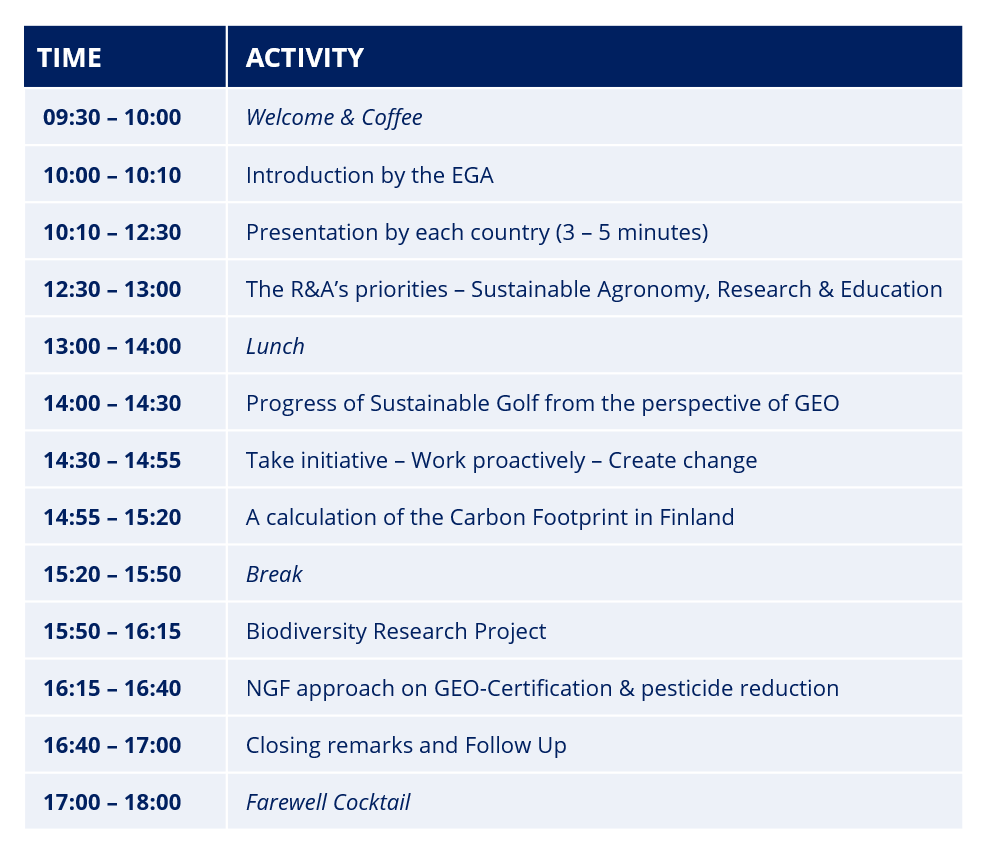 | TIME | ACTIVITY |
|---|---|
| 09:30 – 10:00 | Welcome & Coffee |
| 10:00 – 10:10 | Introduction by the EGA |
| 10:10 – 12:30 | Presentation by each country (3 – 5 minutes) |
| 12:30 – 13:00 | The R&A's priorities – Sustainable Agronomy, Research & Education |
| 13:00 – 14:00 | Lunch |
| 14:00 – 14:30 | Progress of Sustainable Golf from the perspective of GEO |
| 14:30 – 14:55 | Take initiative – Work proactively – Create change |
| 14:55 – 15:20 | A calculation of the Carbon Footprint in Finland |
| 15:20 – 15:50 | Break |
| 15:50 – 16:15 | Biodiversity Research Project |
| 16:15 – 16:40 | NGF approach on GEO-Certification & pesticide reduction |
| 16:40 – 17:00 | Closing remarks and Follow Up |
| 17:00 – 18:00 | Farewell Cocktail |